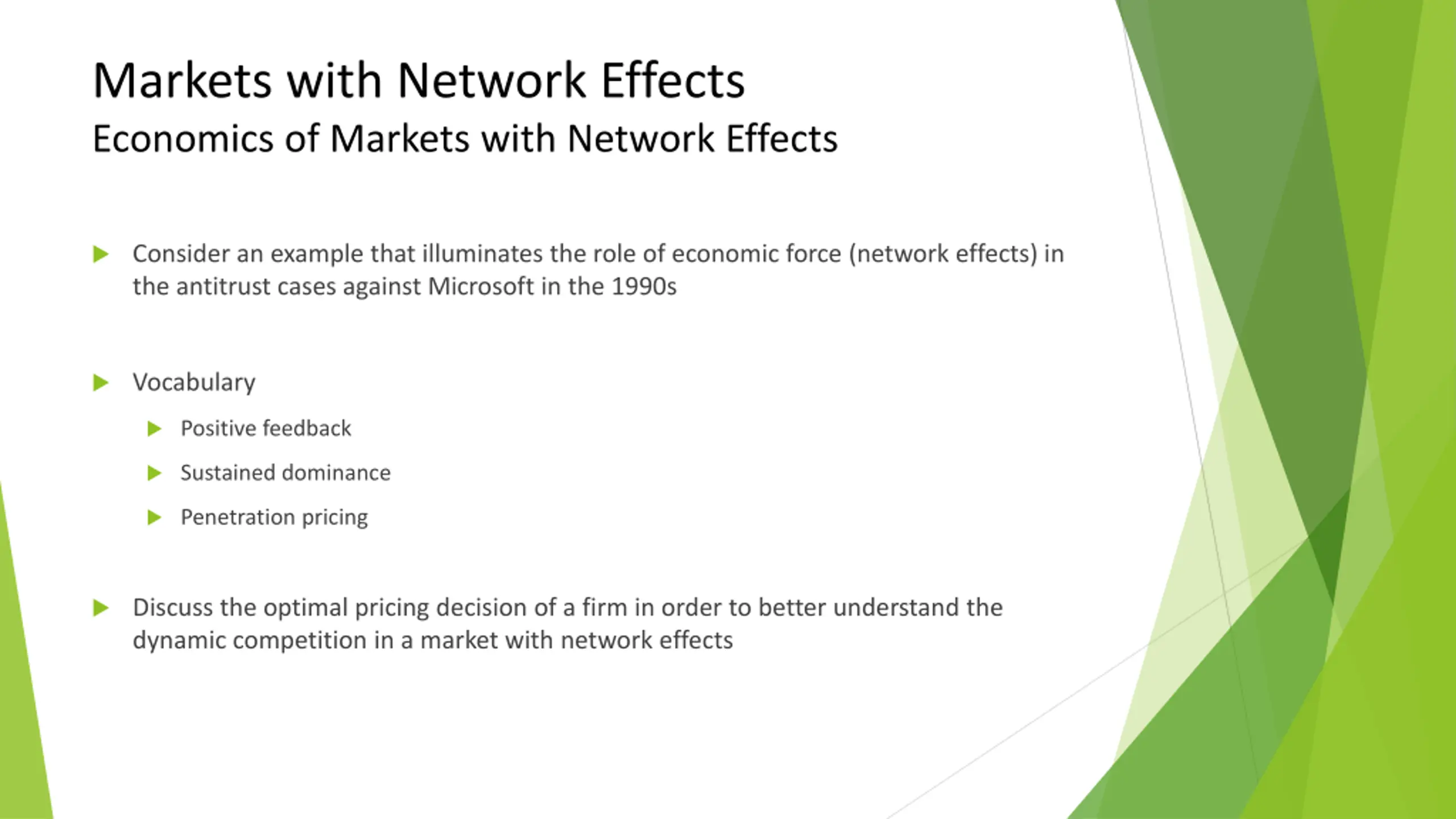 Markets with Network Effects
Economics of Markets with Network Effects

Consider an example that illuminates the role of economic force (network effects) in the antitrust cases against Microsoft in the 1990s

Vocabulary

Positive feedback

Sustained dominance

Penetration pricing

Discuss the optimal pricing decision of a firm in order to better understand the dynamic competition in a market with network effects